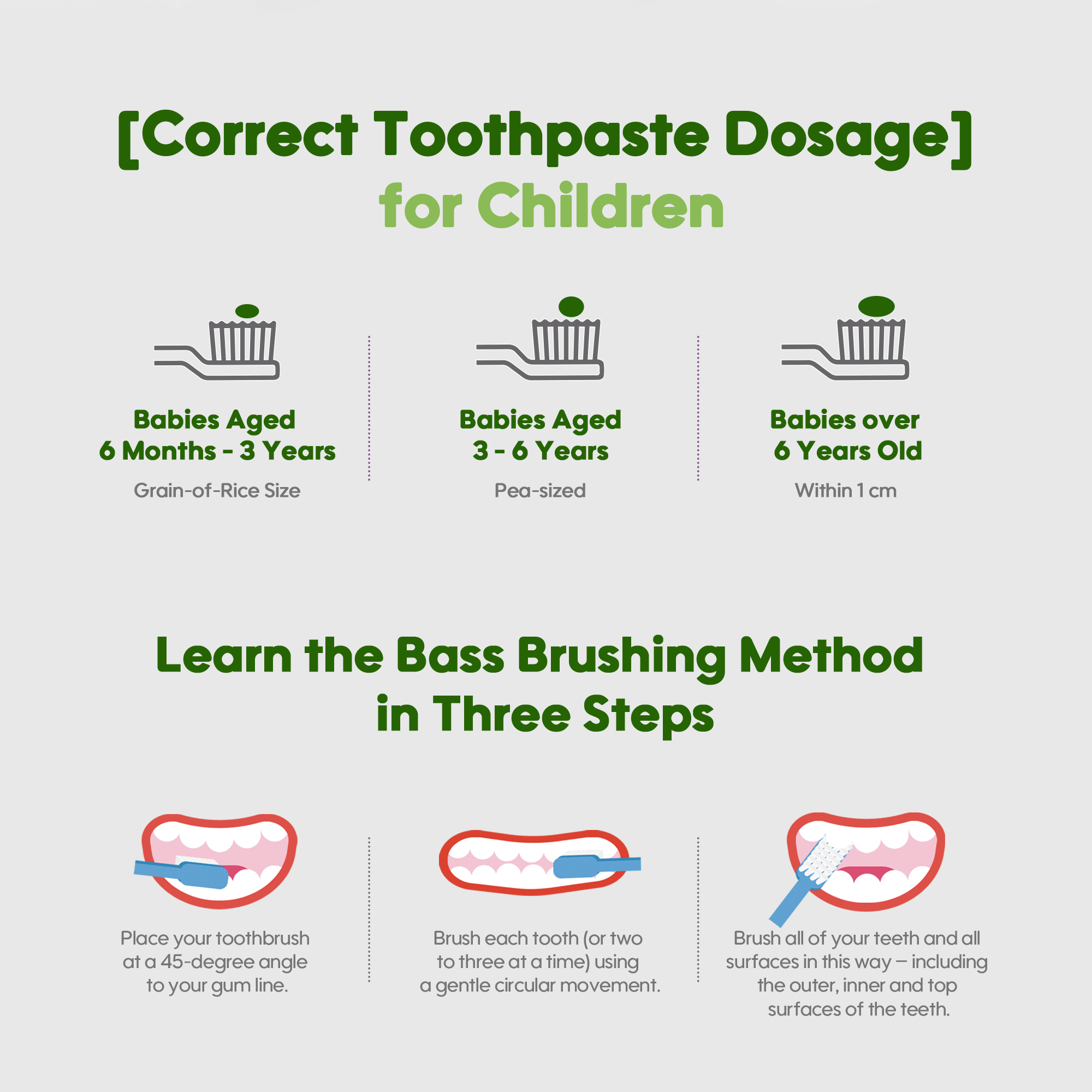 [Correct Toothpaste Dosage]
for Children

Babies Aged
6 Months - 3 Years

Grain-of-Rice Size

Babies Aged
3 - 6 Years

Pea-sized

Babies over
6 Years Old

Within 1 cm

Learn the Bass Brushing Method
in Three Steps

Place your toothbrush at a 45-degree angle to your gum line.

Brush each tooth (or two to three at a time) using a gentle circular movement.

Brush all of your teeth and all surfaces in this way – including the outer, inner and top surfaces of the teeth.